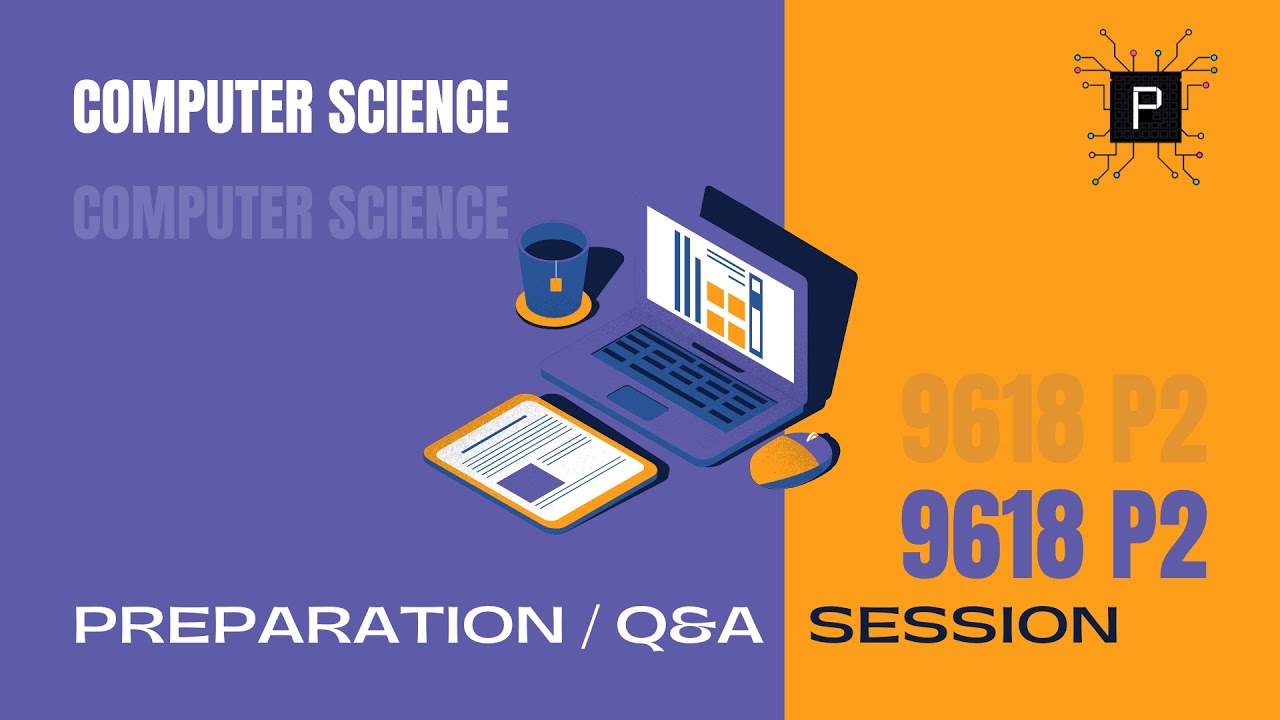 COMPUTER SCIENCE

COMPUTER SCIENCE

P

9618 P2

9618 P2

PREPARATION / Q&A SESSION